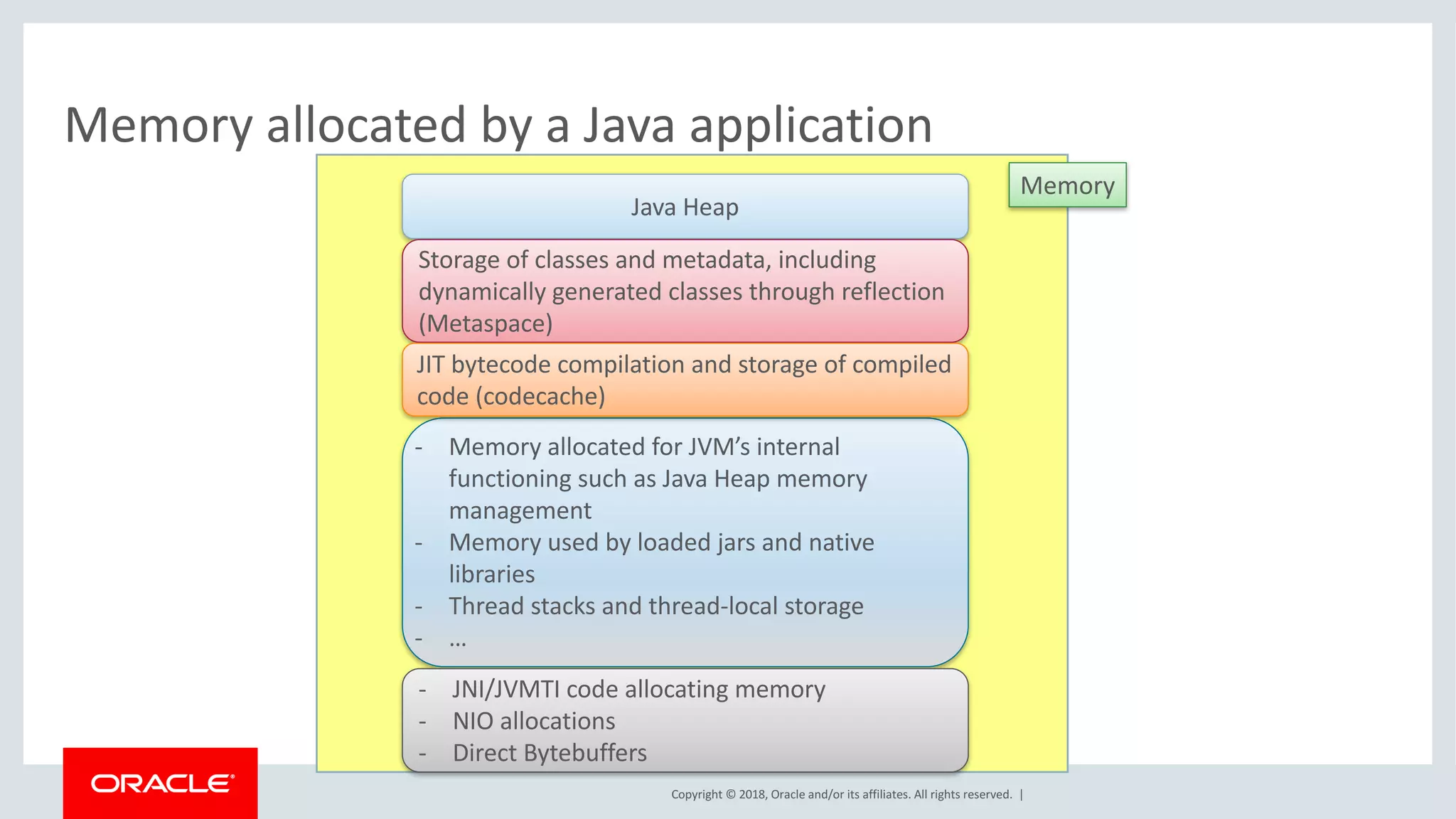 Memory allocated by a Java application

Memory

Java Heap

Storage of classes and metadata, including dynamically generated classes through reflection (Metaspace)

JIT bytecode compilation and storage of compiled code (codecache)

- Memory allocated for JVM's internal functioning such as Java Heap memory management
- Memory used by loaded jars and native libraries
- Thread stacks and thread-local storage
- …

- JNI/JVMTI code allocating memory
- NIO allocations
- Direct Bytebuffers

ORACLE

Copyright © 2018, Oracle and/or its affiliates. All rights reserved. |